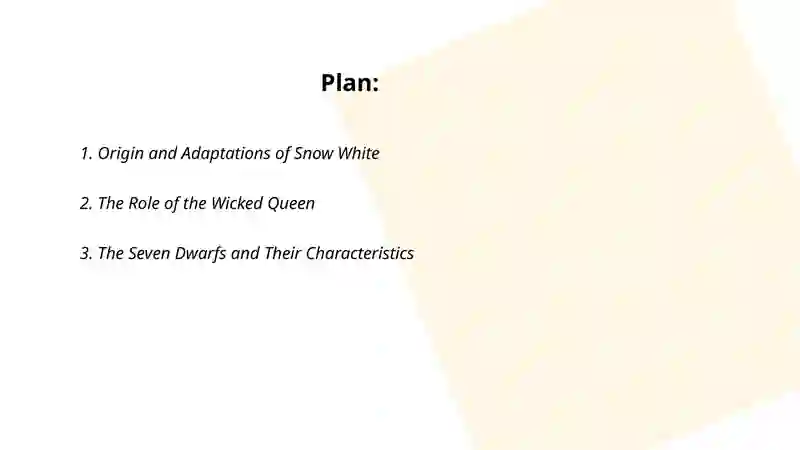 Plan:

1. Origin and Adaptations of Snow White

2. The Role of the Wicked Queen

3. The Seven Dwarfs and Their Characteristics